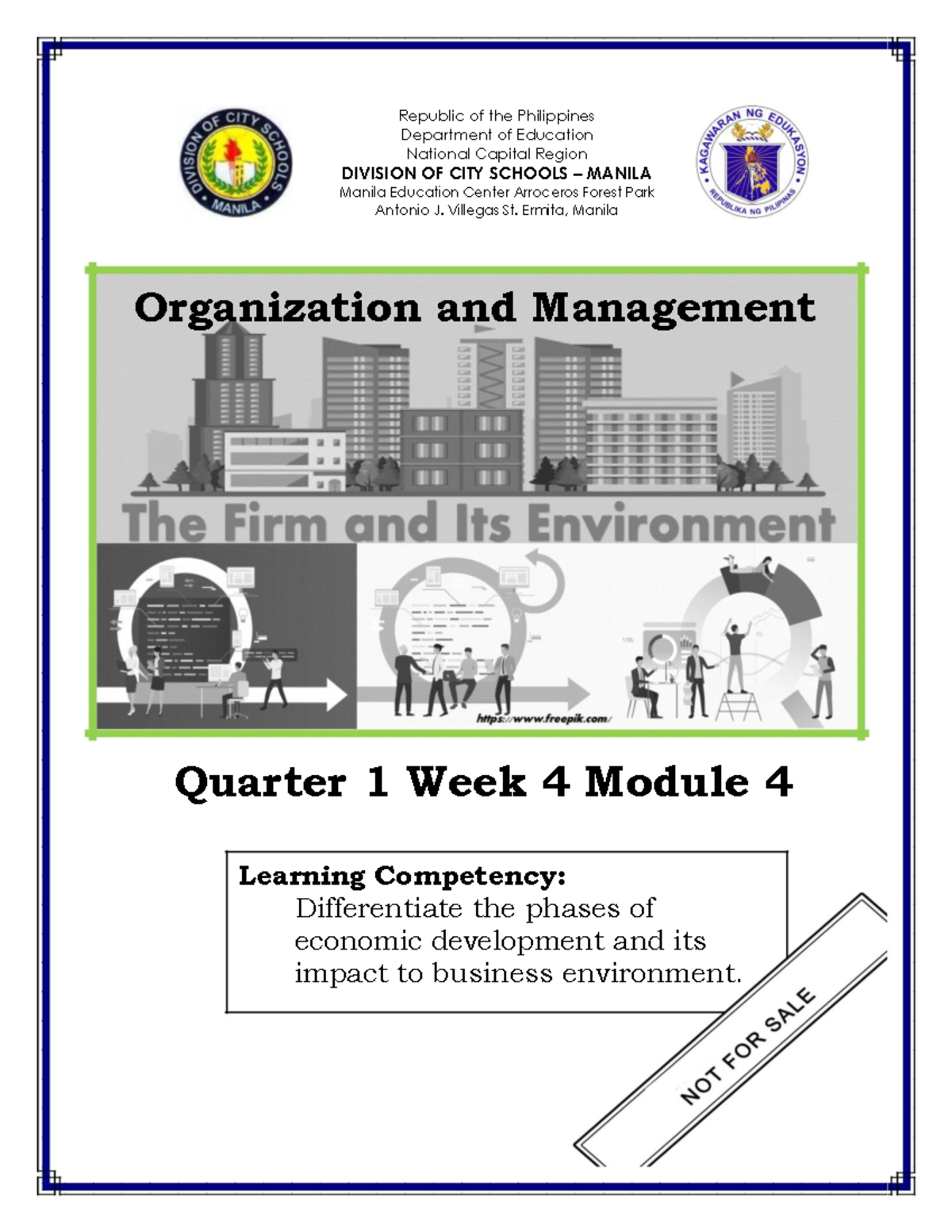 DIVISION OF CITY SCHOOLS
MANILA

Republic of the Philippines
Department of Education
National Capital Region
DIVISION OF CITY SCHOOLS – MANILA
Manila Education Center Arroceros Forest Park
Antonio J. Villegas St. Ermita, Manila

KAGAWARAN NG EDUKASYON
REPUBLIKA NG PILIPINAS

Organization and Management

The Firm and Its Environment

https://www.freepik.com/

Quarter 1 Week 4 Module 4

Learning Competency:
Differentiate the phases of economic development and its impact to business environment.

NOT FOR SALE